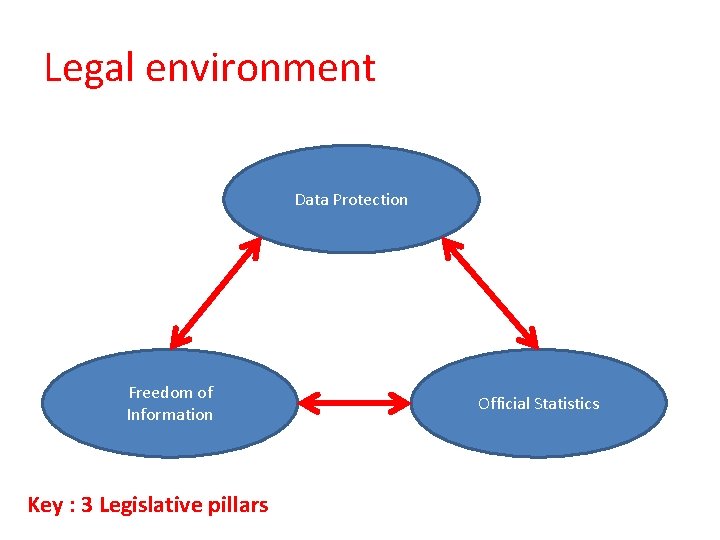 Legal environment

Data Protection

Freedom of Information

Official Statistics

Key : 3 Legislative pillars